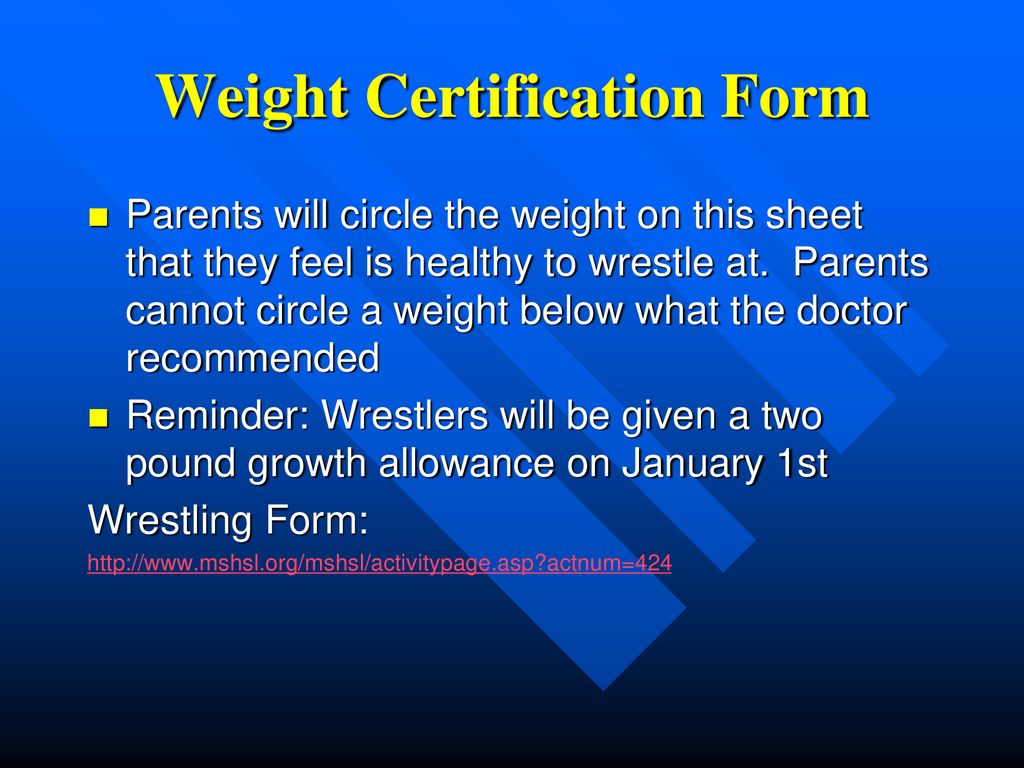 Weight Certification Form

Parents will circle the weight on this sheet that they feel is healthy to wrestle at. Parents cannot circle a weight below what the doctor recommended

Reminder: Wrestlers will be given a two pound growth allowance on January 1st

Wrestling Form:

http://www.mshsl.org/mshsl/activitypage.asp?actnum=424